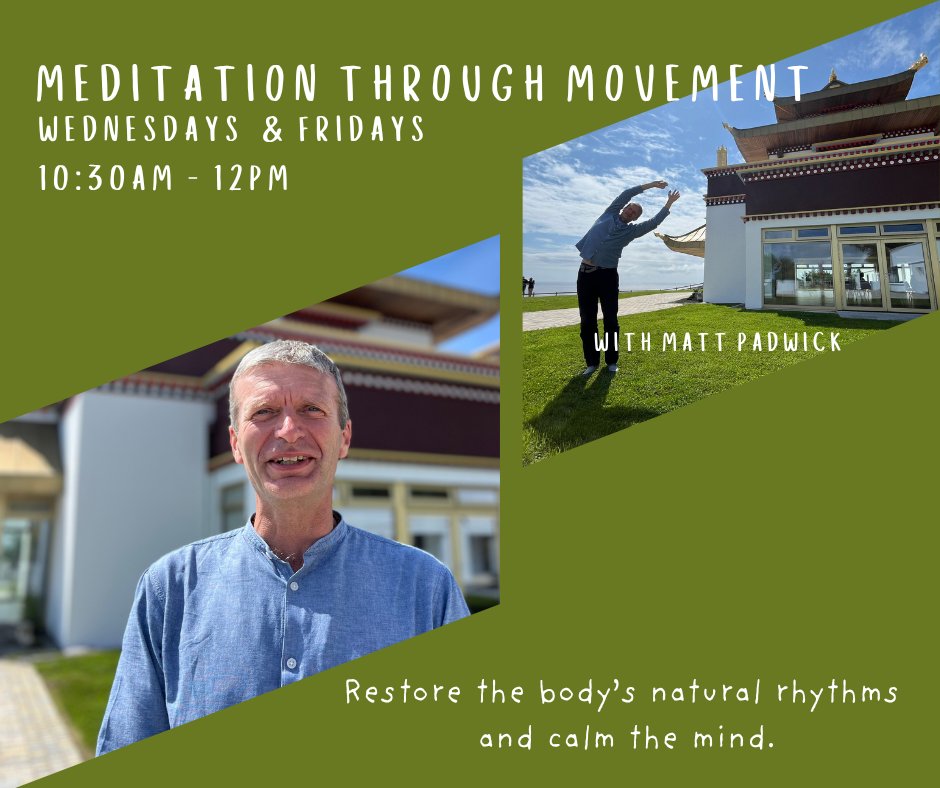 MEDITATION THROUGH MOVEMENT
WEDNESDAYS & FRIDAYS
10:30AM - 12PM

WITH MATT PADWICK

Restore the body's natural rhythms and calm the mind.